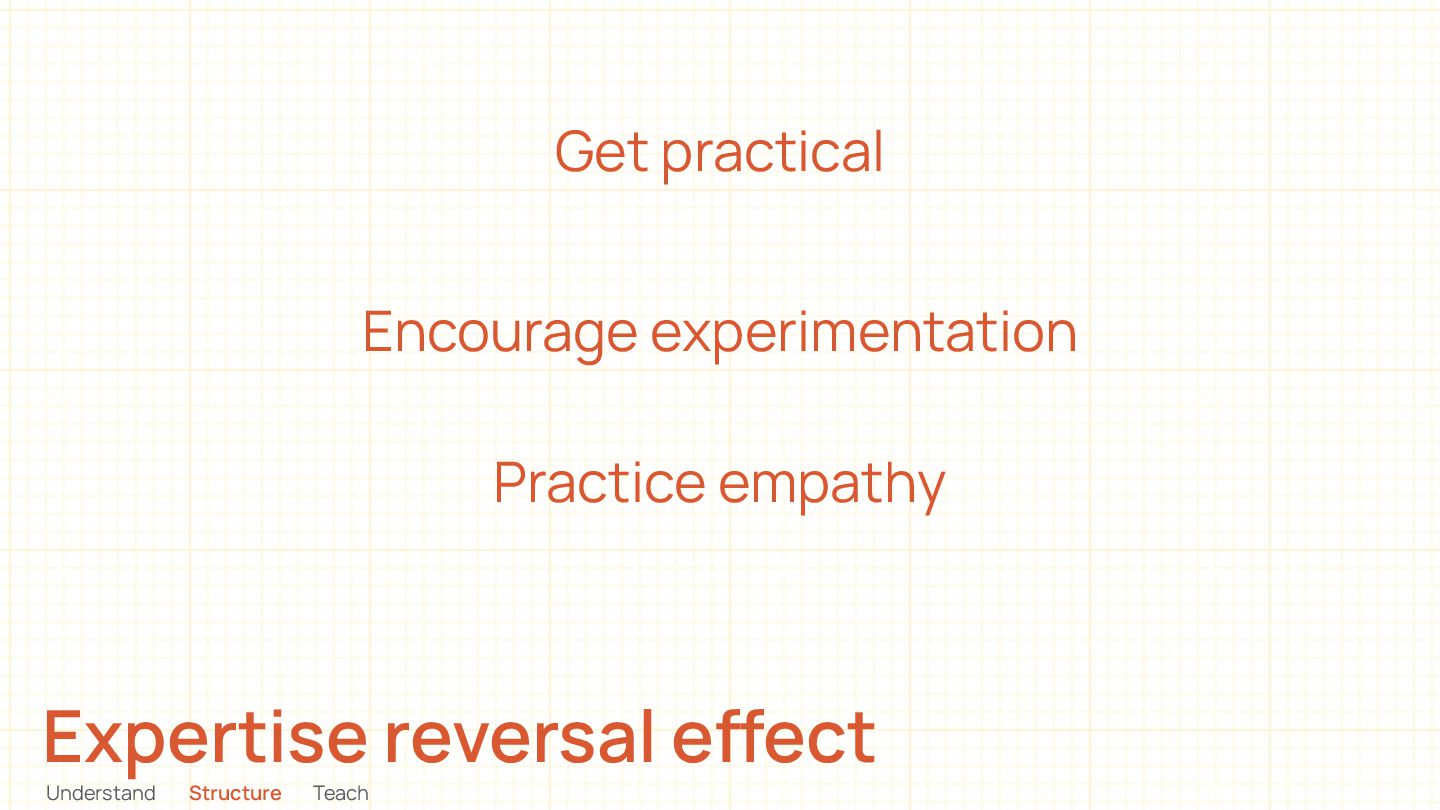 Get practical

Encourage experimentation

Practice empathy

Expertise reversal effect

Understand Structure Teach